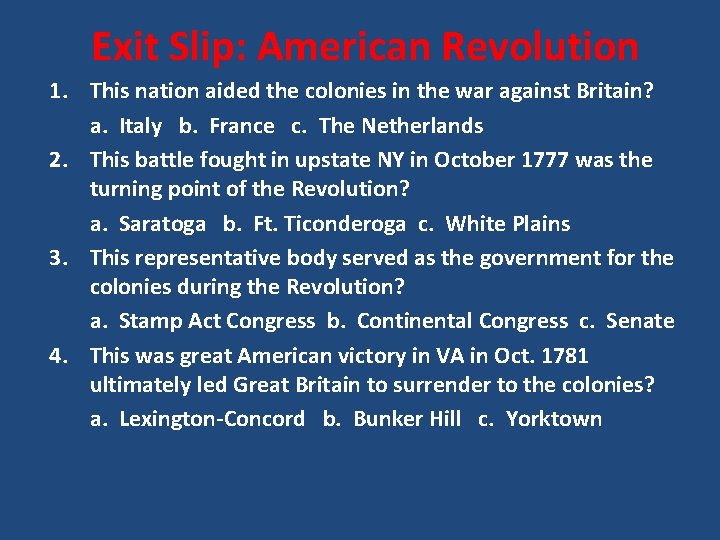 Exit Slip: American Revolution

1. This nation aided the colonies in the war against Britain?

a. Italy b. France c. The Netherlands

2. This battle fought in upstate NY in October 1777 was the turning point of the Revolution?

a. Saratoga b. Ft. Ticonderoga c. White Plains

3. This representative body served as the government for the colonies during the Revolution?

a. Stamp Act Congress b. Continental Congress c. Senate

4. This was great American victory in VA in Oct. 1781 ultimately led Great Britain to surrender to the colonies?

a. Lexington-Concord b. Bunker Hill c. Yorktown